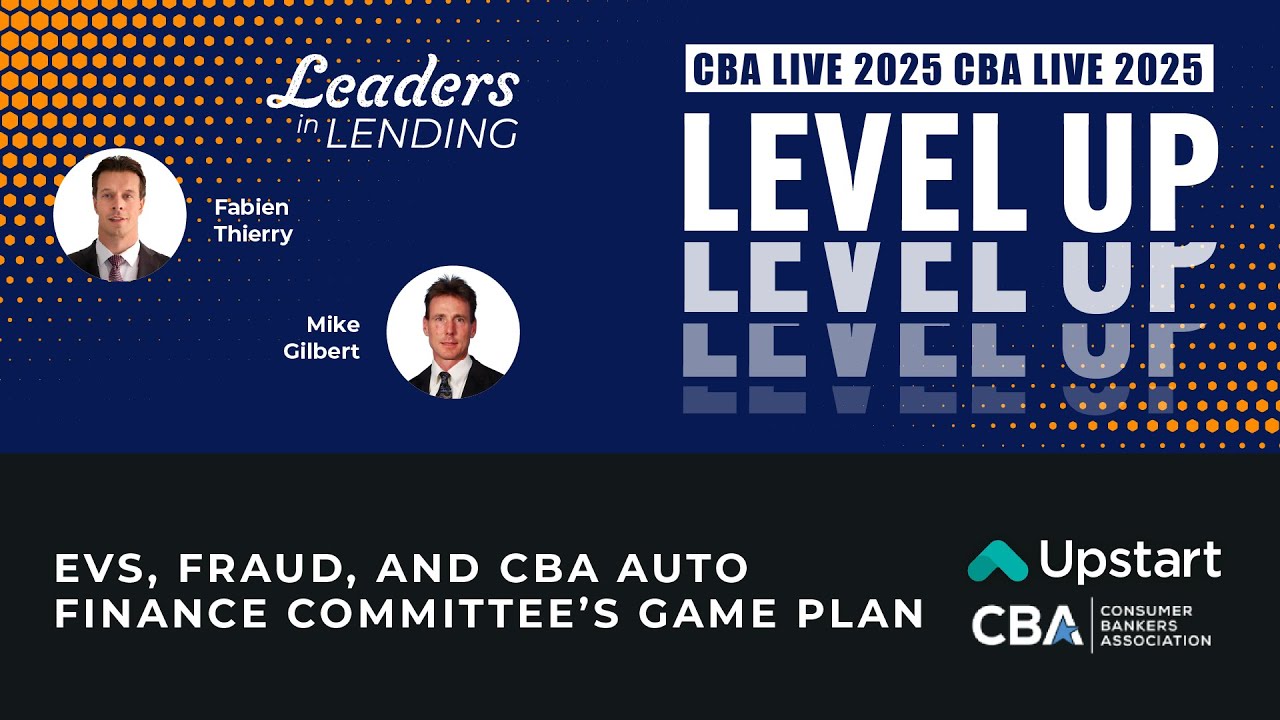 Leaders in LENDING

Fabien Thierry

Mike Gilbert

CBA LIVE 2025 CBA LIVE 2025

LEVEL UP
LEVEL UP
LEVEL UP

EVS, FRAUD, AND CBA AUTO FINANCE COMMITTEE'S GAME PLAN

Upstart

CBA CONSUMER BANKERS ASSOCIATION